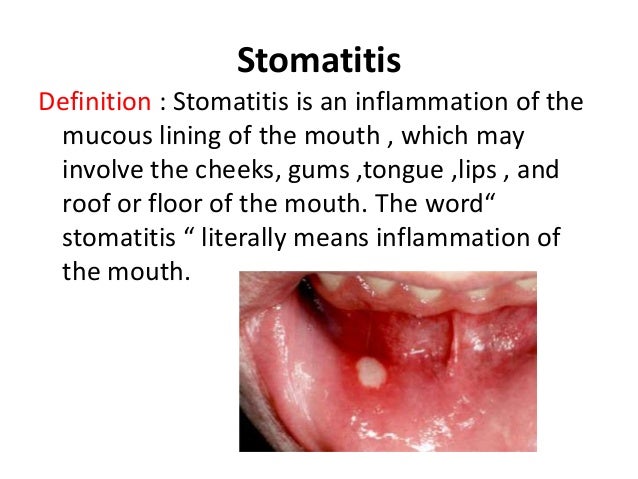 Stomatitis

Definition : Stomatitis is an inflammation of the mucous lining of the mouth , which may involve the cheeks, gums ,tongue ,lips , and roof or floor of the mouth. The word“ stomatitis “ literally means inflammation of the mouth.